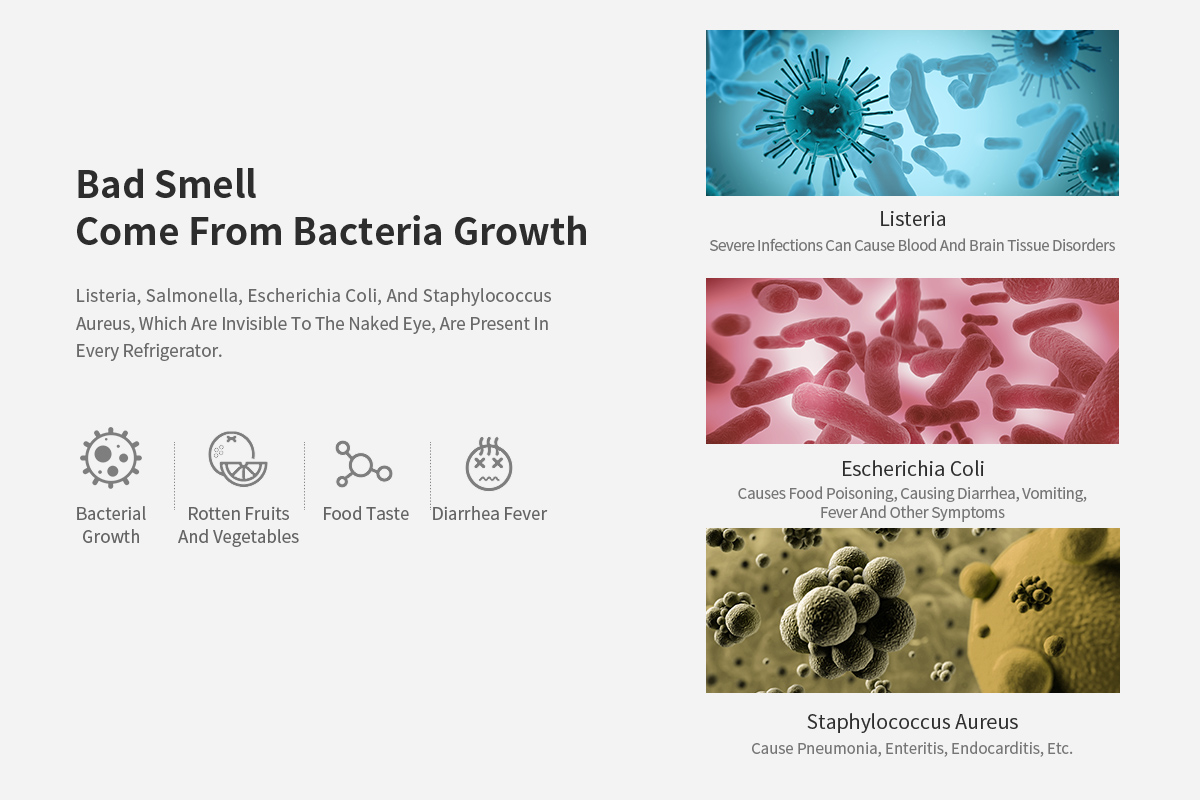 Bad Smell
Come From Bacteria Growth

Listeria, Salmonella, Escherichia Coli, And Staphylococcus Aureus, Which Are Invisible To The Naked Eye, Are Present In Every Refrigerator.

Bacterial Growth

Rotten Fruits And Vegetables

Food Taste

Diarrhea Fever

Listeria
Severe Infections Can Cause Blood And Brain Tissue Disorders

Escherichia Coli
Causes Food Poisoning, Causing Diarrhea, Vomiting, Fever And Other Symptoms

Staphylococcus Aureus
Cause Pneumonia, Enteritis, Endocarditis, Etc.